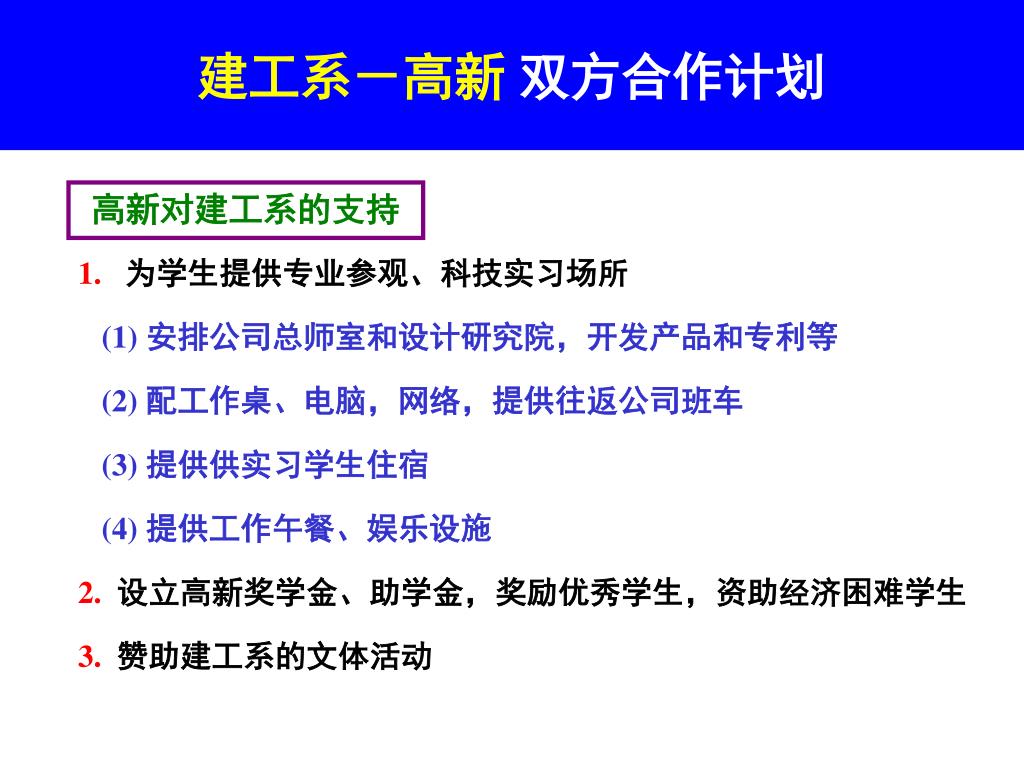 建工系－高新 双方合作计划

高新对建工系的支持

1. 为学生提供专业参观、科技实习场所

(1) 安排公司总师室和设计研究院，开发产品和专利等

(2) 配工作桌、电脑，网络，提供往返公司班车

(3) 提供供实习学生住宿

(4) 提供工作午餐、娱乐设施

2. 设立高新奖学金、助学金，奖励优秀学生，资助经济困难学生

3. 赞助建工系的文体活动